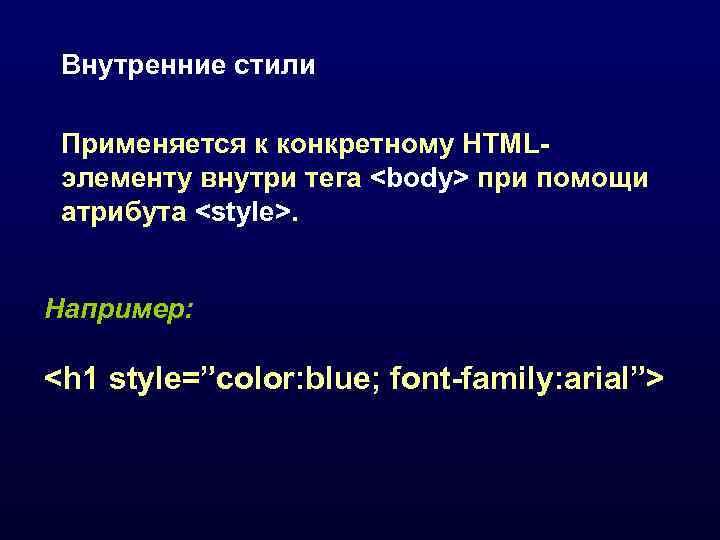 Внутренние стили

Применяется к конкретному HTML-элементу внутри тега <body> при помощи атрибута <style>.

Например:

<h1 style=”color:blue; font-family:arial”>